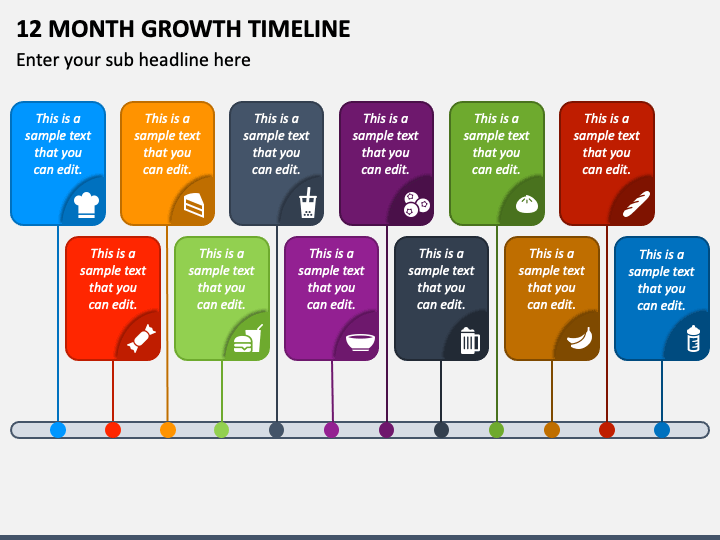 12 MONTH GROWTH TIMELINE

Enter your sub headline here

This is a sample text that you can edit.

This is a sample text that you can edit.

This is a sample text that you can edit.

This is a sample text that you can edit.

This is a sample text that you can edit.

This is a sample text that you can edit.

This is a sample text that you can edit.

This is a sample text that you can edit.

This is a sample text that you can edit.

This is a sample text that you can edit.

This is a sample text that you can edit.

This is a sample text that you can edit.